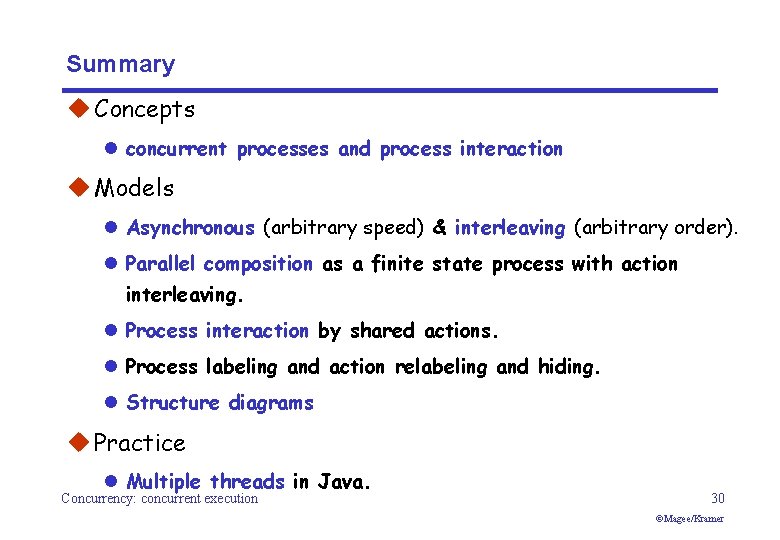 Summary

Concepts

concurrent processes and process interaction

Models

Asynchronous (arbitrary speed) & interleaving (arbitrary order).

Parallel composition as a finite state process with action interleaving.

Process interaction by shared actions.

Process labeling and action relabeling and hiding.

Structure diagrams

Practice

Multiple threads in Java.

Concurrency: concurrent execution

30

©Magee/Kramer